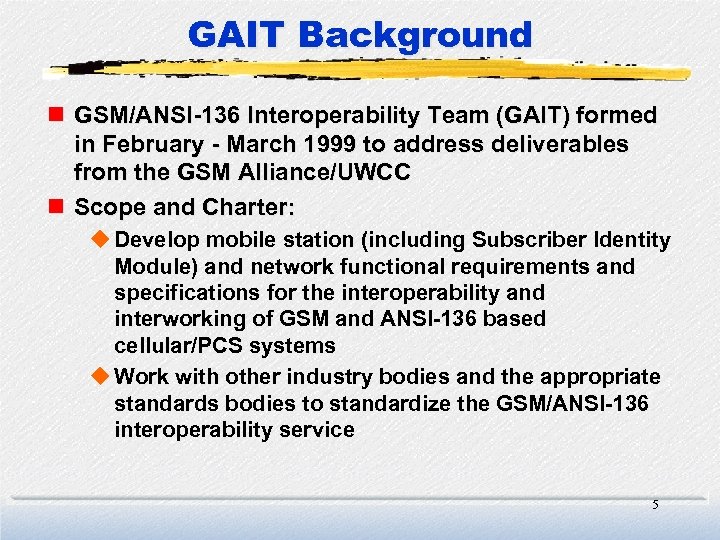 GAIT Background

GSM/ANSI-136 Interoperability Team (GAIT) formed in February - March 1999 to address deliverables from the GSM Alliance/UWCC

Scope and Charter:

Develop mobile station (including Subscriber Identity Module) and network functional requirements and specifications for the interoperability and interworking of GSM and ANSI-136 based cellular/PCS systems

Work with other industry bodies and the appropriate standards bodies to standardize the GSM/ANSI-136 interoperability service

5